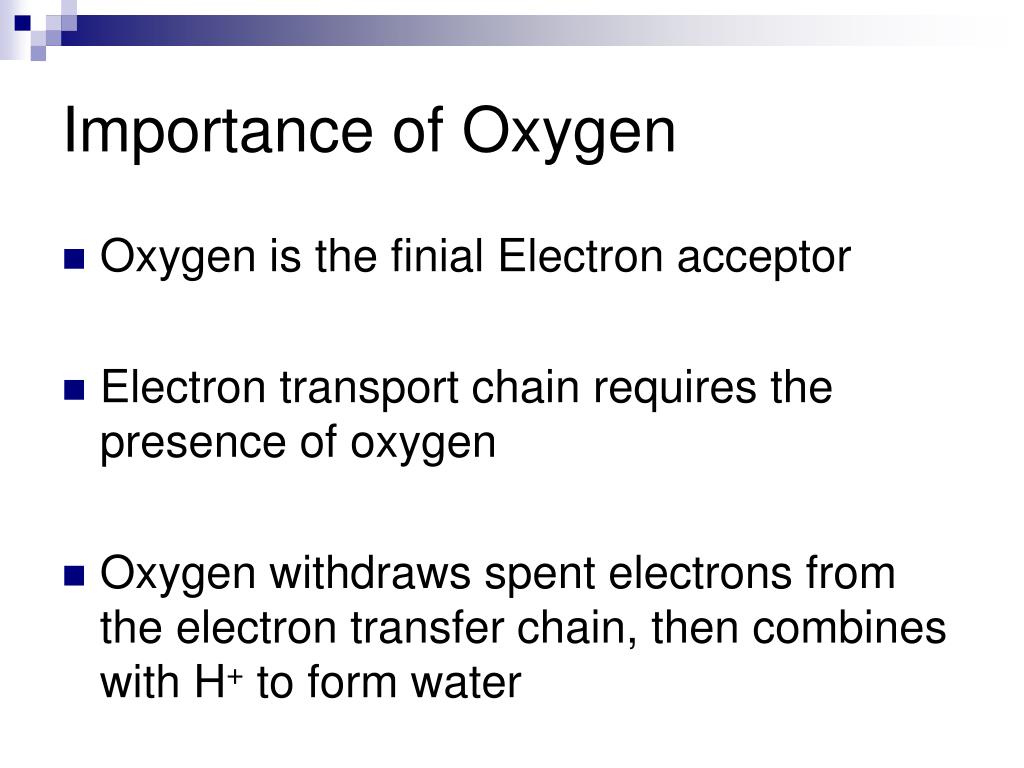 Importance of Oxygen

Oxygen is the finial Electron acceptor

Electron transport chain requires the presence of oxygen

Oxygen withdraws spent electrons from the electron transfer chain, then combines with $H^+$ to form water